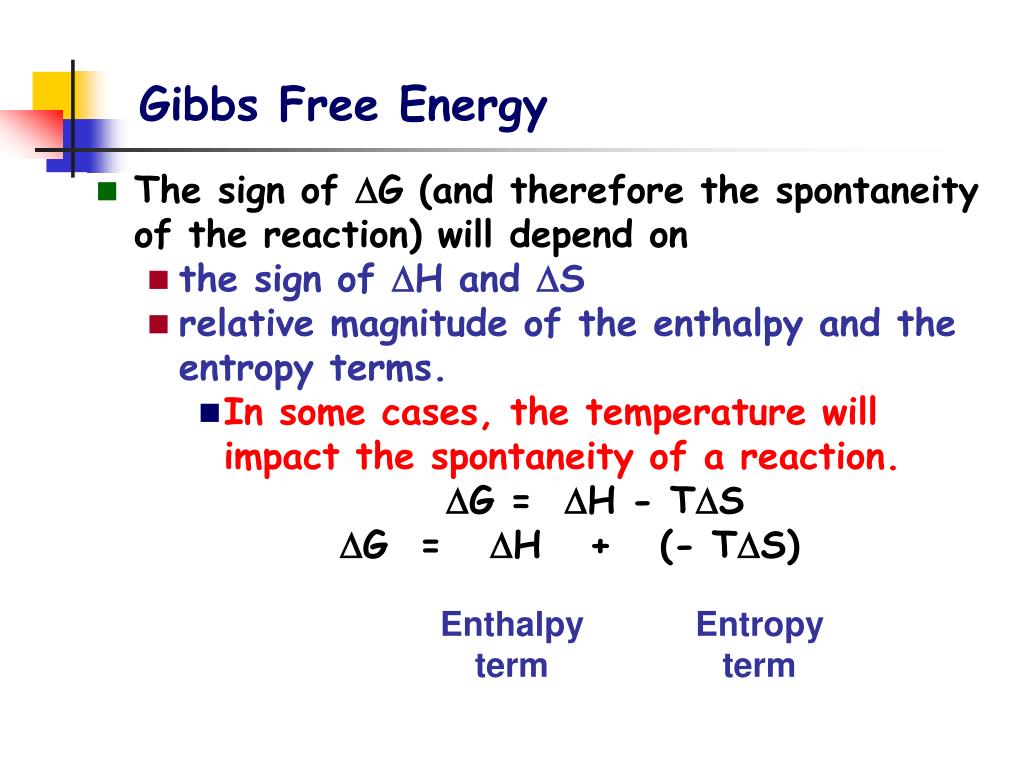 Gibbs Free Energy

The sign of $\Delta G$ (and therefore the spontaneity of the reaction) will depend on

the sign of $\Delta H$ and $\Delta S$

relative magnitude of the enthalpy and the entropy terms.

In some cases, the temperature will impact the spontaneity of a reaction.

$\Delta G = \Delta H - T\Delta S$

$\Delta G = \Delta H + (- T\Delta S)$

Enthalpy term

Entropy term